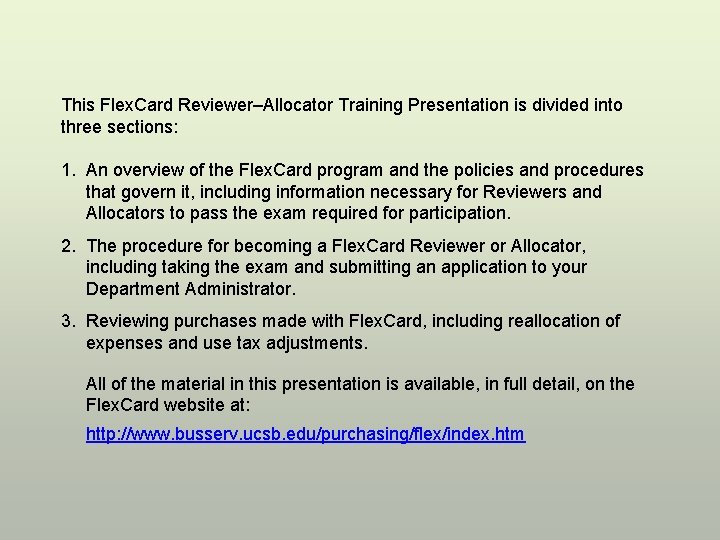 This FlexCard Reviewer–Allocator Training Presentation is divided into three sections:

1. An overview of the FlexCard program and the policies and procedures that govern it, including information necessary for Reviewers and Allocators to pass the exam required for participation.

2. The procedure for becoming a FlexCard Reviewer or Allocator, including taking the exam and submitting an application to your Department Administrator.

3. Reviewing purchases made with FlexCard, including reallocation of expenses and use tax adjustments.

All of the material in this presentation is available, in full detail, on the FlexCard website at:

http://www.busserv.ucsb.edu/purchasing/flex/index.htm